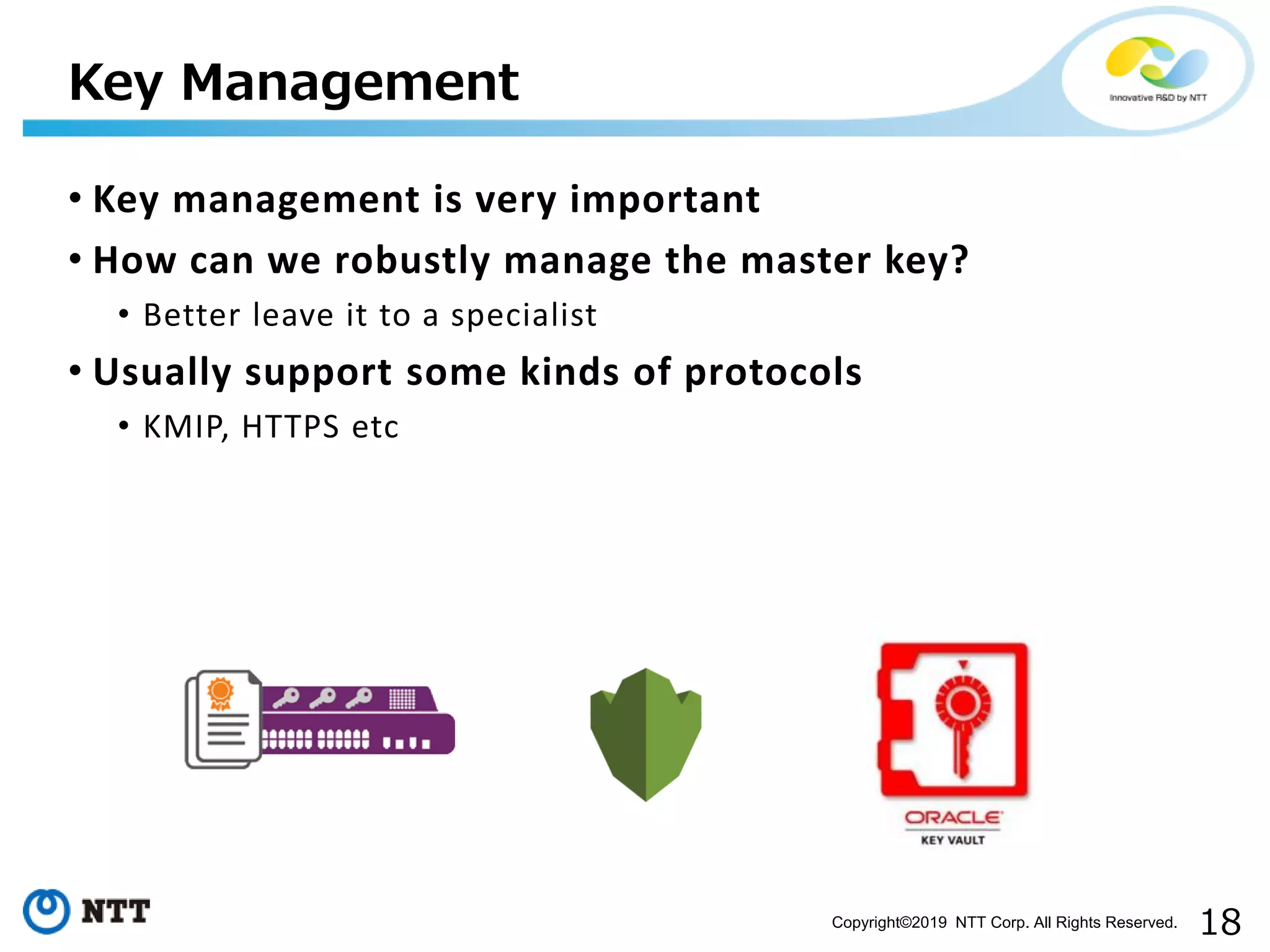 Key Management

Innovative R&D by NTT

• Key management is very important
• How can we robustly manage the master key?
  • Better leave it to a specialist
• Usually support some kinds of protocols
  • KMIP, HTTPS etc

ORACLE
KEY VAULT

NTT

Copyright©2019 NTT Corp. All Rights Reserved. 18